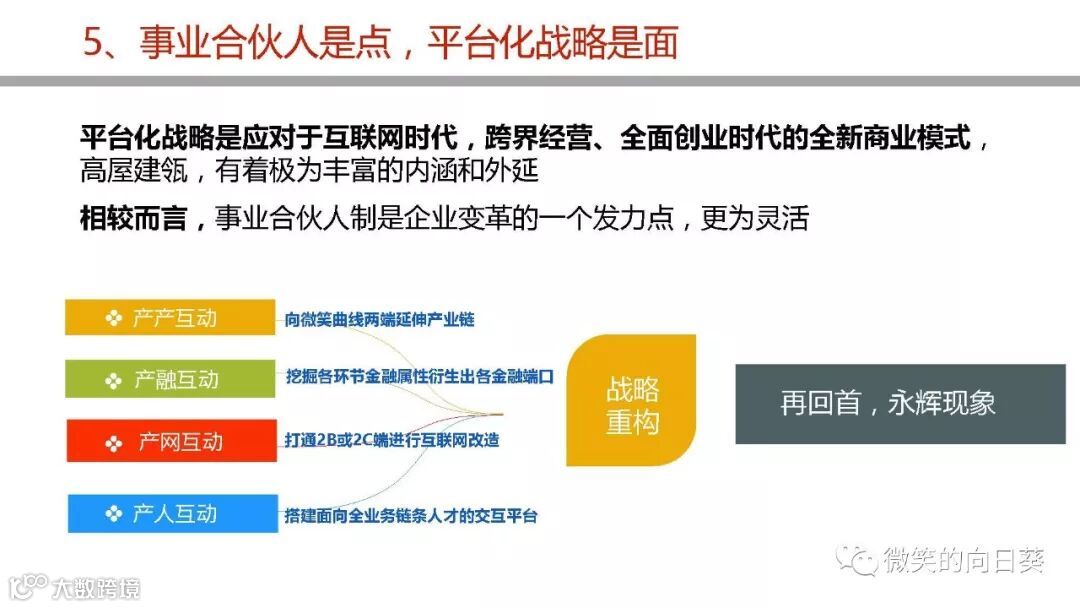 5、事业合伙人是点，平台化战略是面

平台化战略是应对于互联网时代，跨界经营、全面创业时代的全新商业模式，高屋建瓴，有着极为丰富的内涵和外延

相较而言，事业合伙人制是企业变革的一个发力点，更为灵活

❖ 产产互动
向微笑曲线两端延伸产业链

❖ 产融互动
挖掘各环节金融属性衍生出各金融端口

❖ 产网互动
打通2B或2C端进行互联网改造

❖ 产人互动
搭建面向全业务链条人才的交互平台

战略重构

再回首，永辉现象

微笑的向日葵

大数跨境